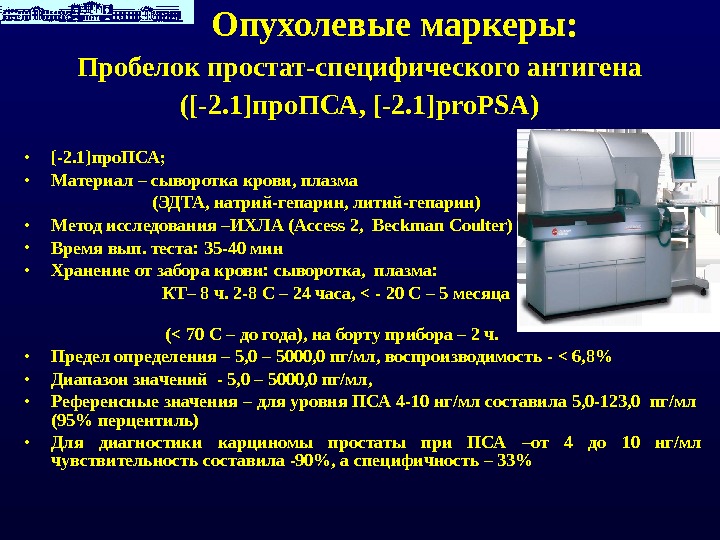 Опухолевые маркеры:

Пробелок простат-специфического антигена ([-2.1]проПСА, [-2.1]proPSA)

• [-2.1]проПСА;
• Материал – сыворотка крови, плазма (ЭДТА, натрий-гепарин, литий-гепарин)
• Метод исследования –ИХЛА (Access 2, Beckman Coulter)
• Время вып. теста: 35-40 мин
• Хранение от забора крови: сыворотка, плазма: КТ– 8 ч. 2-8 С – 24 часа, < - 20 С – 5 месяца

(< 70 С – до года), на борту прибора – 2 ч.
• Предел определения – 5,0 – 5000,0 пг/мл, воспроизводимость - < 6,8%
• Диапазон значений - 5,0 – 5000,0 пг/мл,
• Референсные значения – для уровня ПСА 4-10 нг/мл составила 5,0-123,0 пг/мл (95% перцентиль)
• Для диагностики карциномы простаты при ПСА –от 4 до 10 нг/мл чувствительность составила -90%, а специфичность – 33%